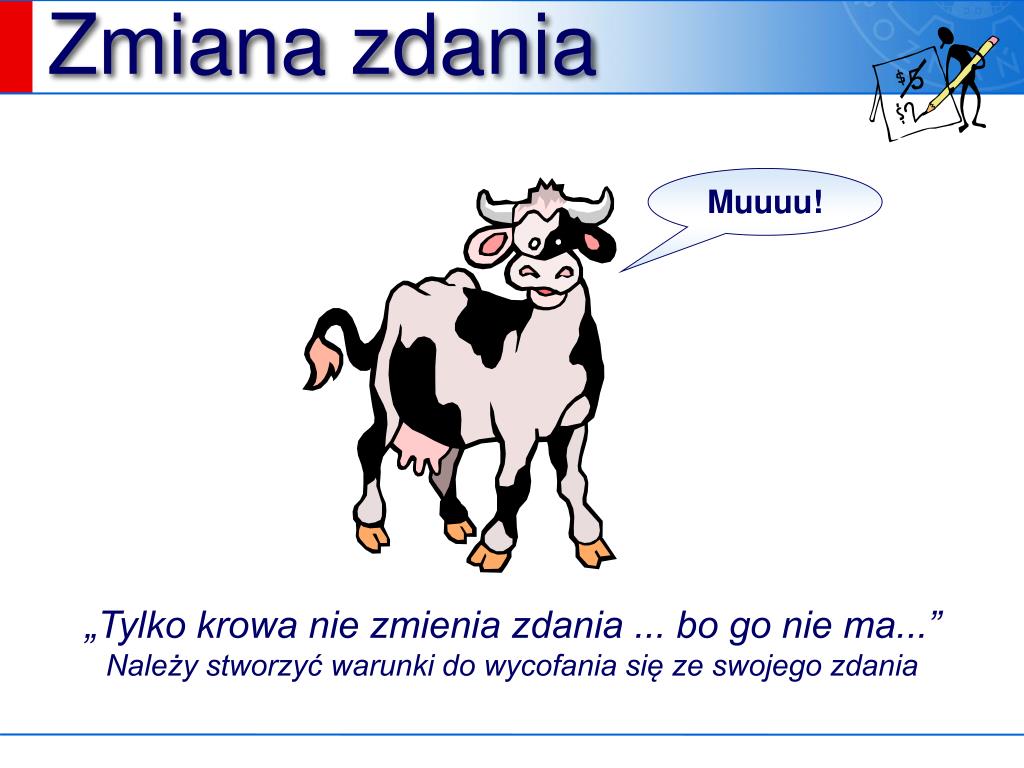 Zmiana zdania

$5
$?

Muuuu!

„Tylko krowa nie zmienia zdania ... bo go nie ma...”
Należy stworzyć warunki do wycofania się ze swojego zdania